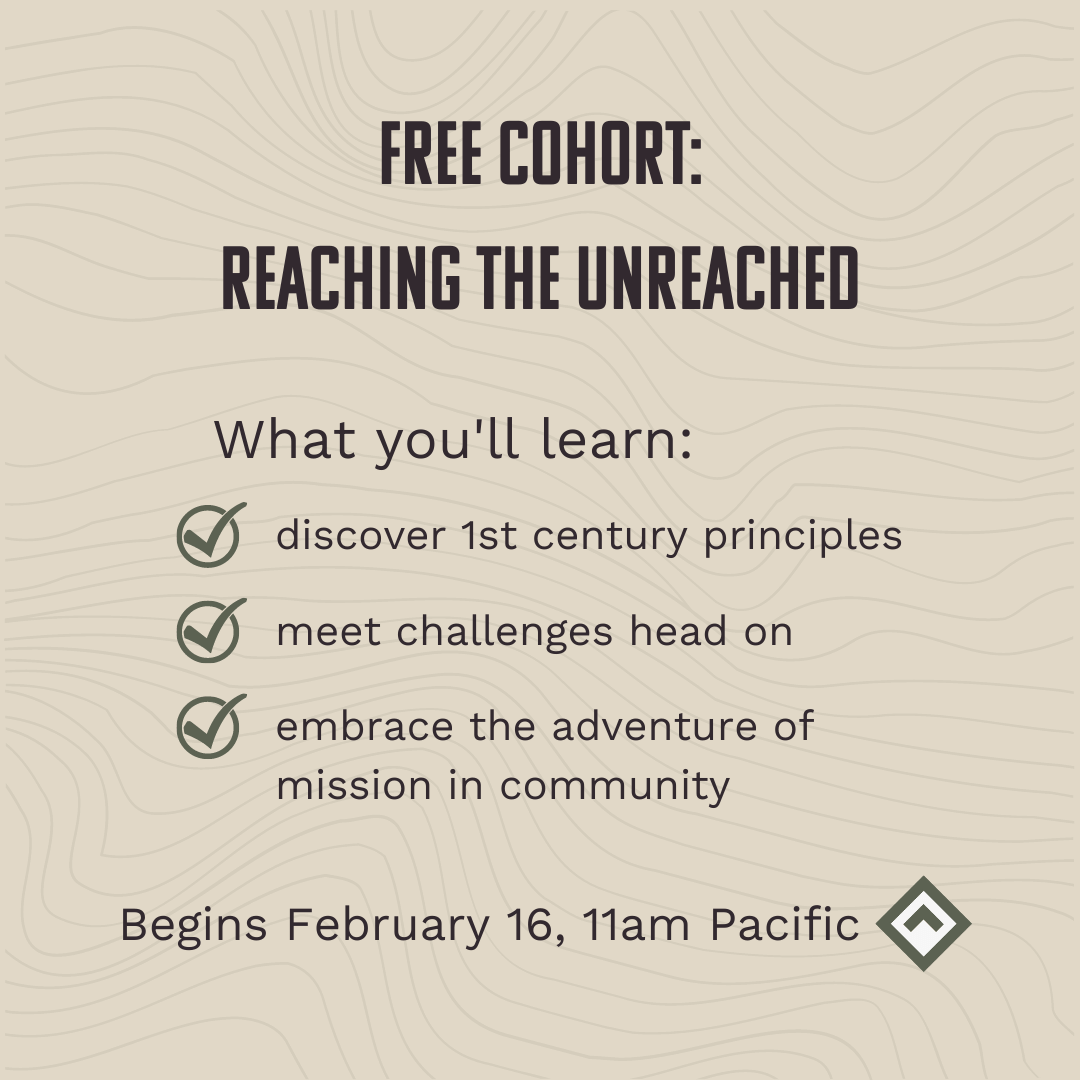 FREE COHORT:
REACHING THE UNREACHED

What you'll learn:

discover 1st century principles

meet challenges head on

embrace the adventure of mission in community

Begins February 16, 11am Pacific